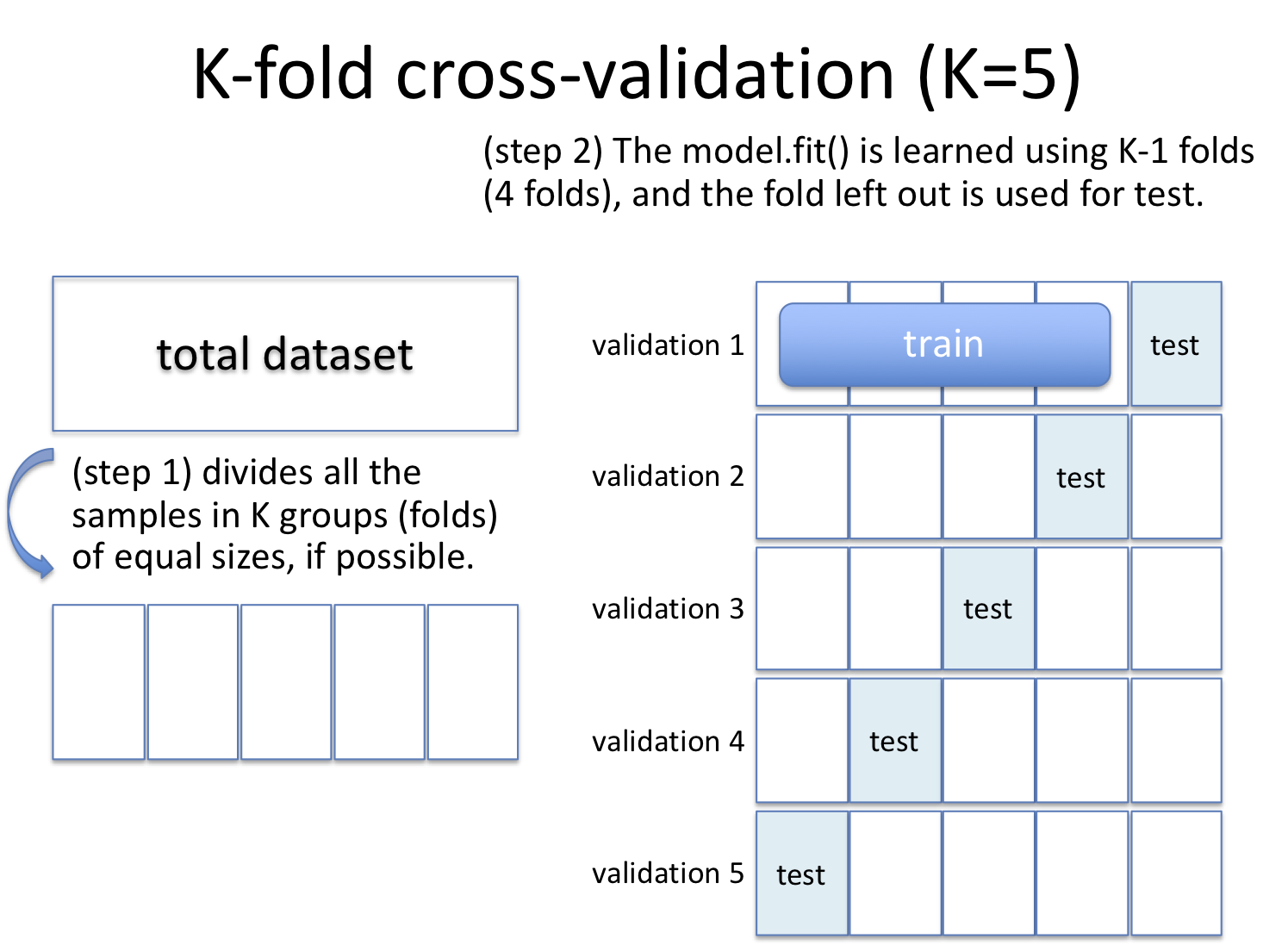 K-fold cross-validation (K=5)

(step 2) The model.fit() is learned using K-1 folds (4 folds), and the fold left out is used for test.

total dataset

(step 1) divides all the samples in K groups (folds) of equal sizes, if possible.

validation 1 train test

validation 2 test

validation 3 test

validation 4 test

validation 5 test